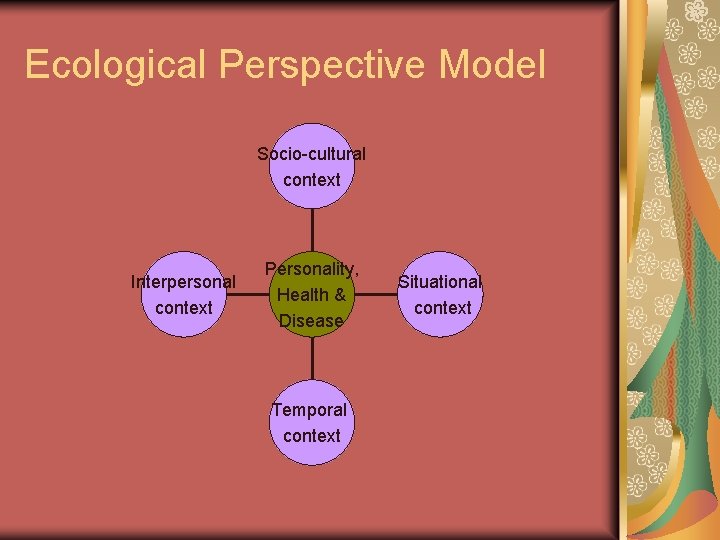 Ecological Perspective Model

Socio-cultural context

Interpersonal context

Personality, Health & Disease

Situational context

Temporal context